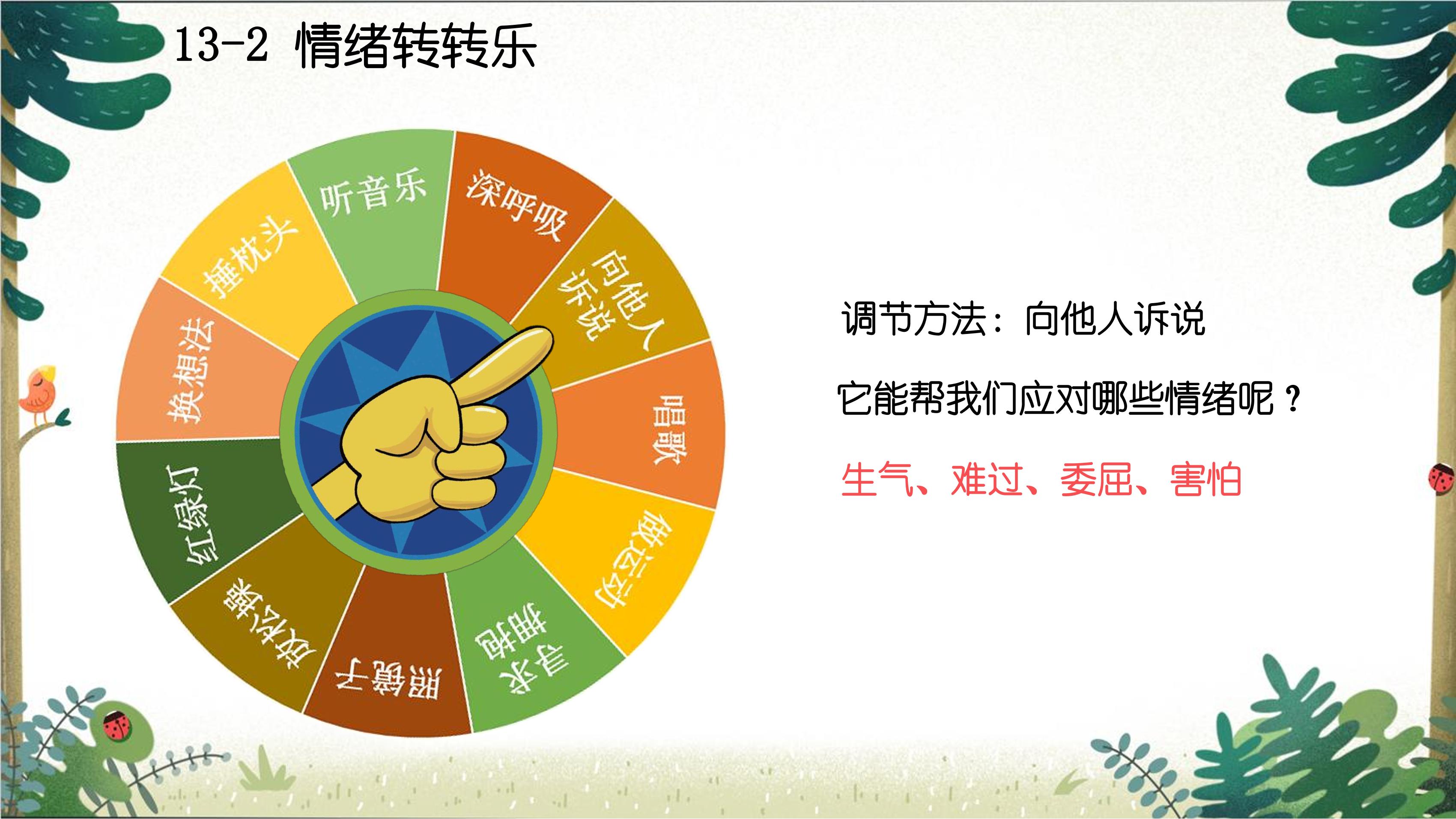 13-2 情绪转转乐

听音乐
深呼吸
向他人诉说
唱歌
做运动
寻求拥抱
照镜子
放松操
红绿灯
换想法
捶枕头

调节方法：向他人诉说

它能帮我们应对哪些情绪呢？

生气、难过、委屈、害怕